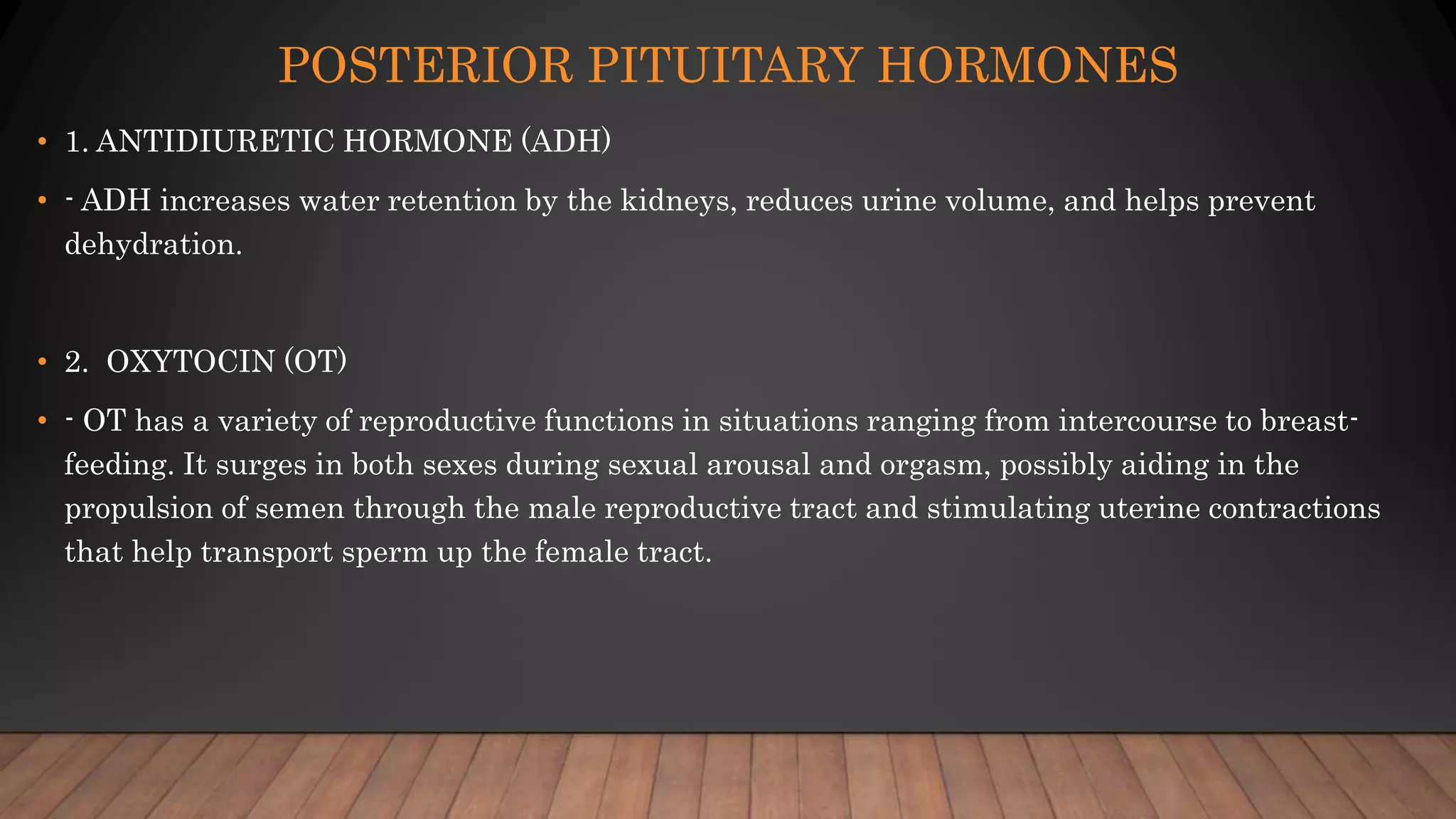 POSTERIOR PITUITARY HORMONES

• 1. ANTIDIURETIC HORMONE (ADH)

• - ADH increases water retention by the kidneys, reduces urine volume, and helps prevent dehydration.

• 2. OXYTOCIN (OT)

• - OT has a variety of reproductive functions in situations ranging from intercourse to breast-feeding. It surges in both sexes during sexual arousal and orgasm, possibly aiding in the propulsion of semen through the male reproductive tract and stimulating uterine contractions that help transport sperm up the female tract.